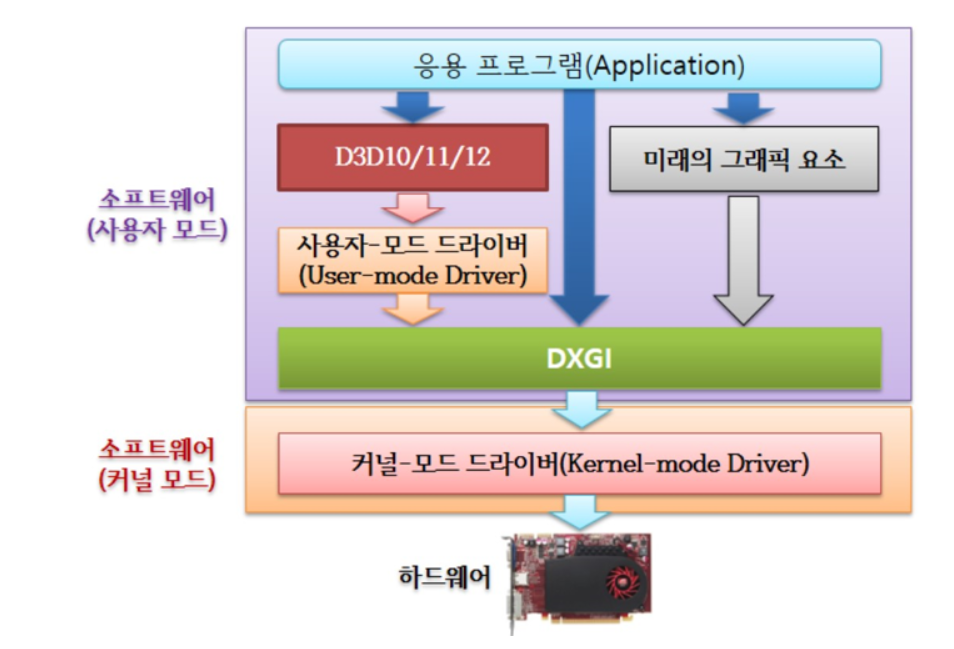 응용 프로그램(Application)

D3D10/11/12

미래의 그래픽 요소

소프트웨어
(사용자 모드)

사용자-모드 드라이버
(User-mode Driver)

DXGI

소프트웨어
(커널 모드)

커널-모드 드라이버(Kernel-mode Driver)

하드웨어